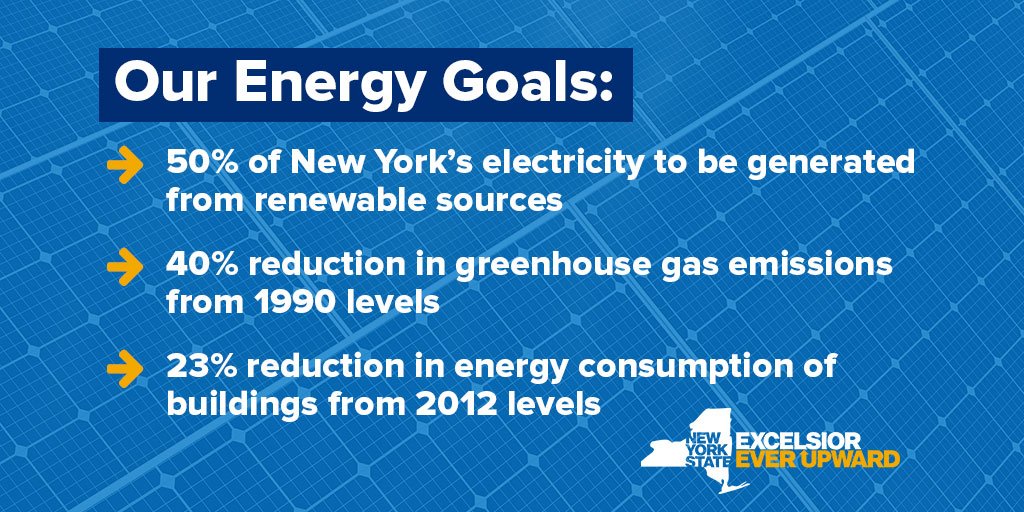 Our Energy Goals:

50% of New York's electricity to be generated from renewable sources

40% reduction in greenhouse gas emissions from 1990 levels

23% reduction in energy consumption of buildings from 2012 levels

NEW YORK STATE EXCELSIOR EVER UPWARD